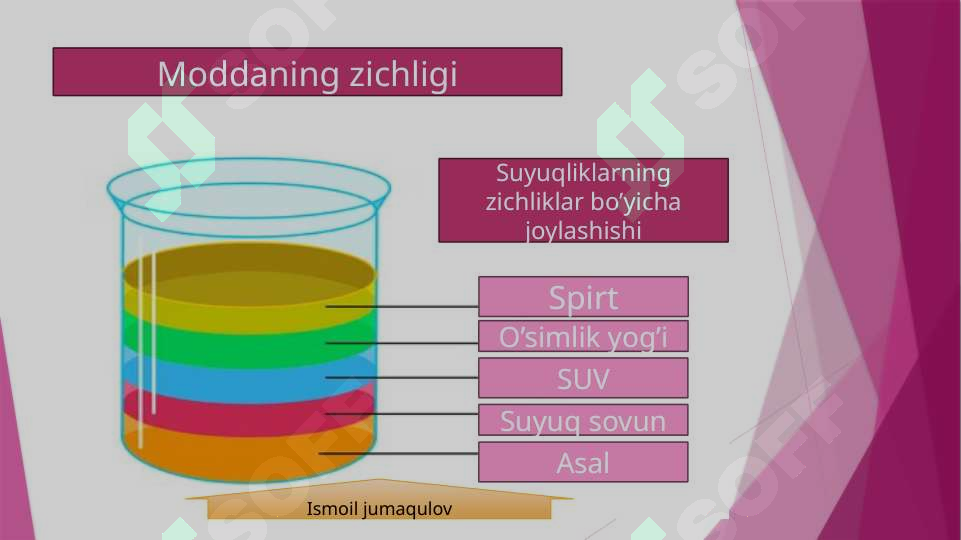 Moddaning zichligi

Suyuqliklarning zichliklar bo'yicha joylashishi

Spirt

O'simlik yog'i

SUV

Suyuq sovun

Asal

Ismoil jumaqulov